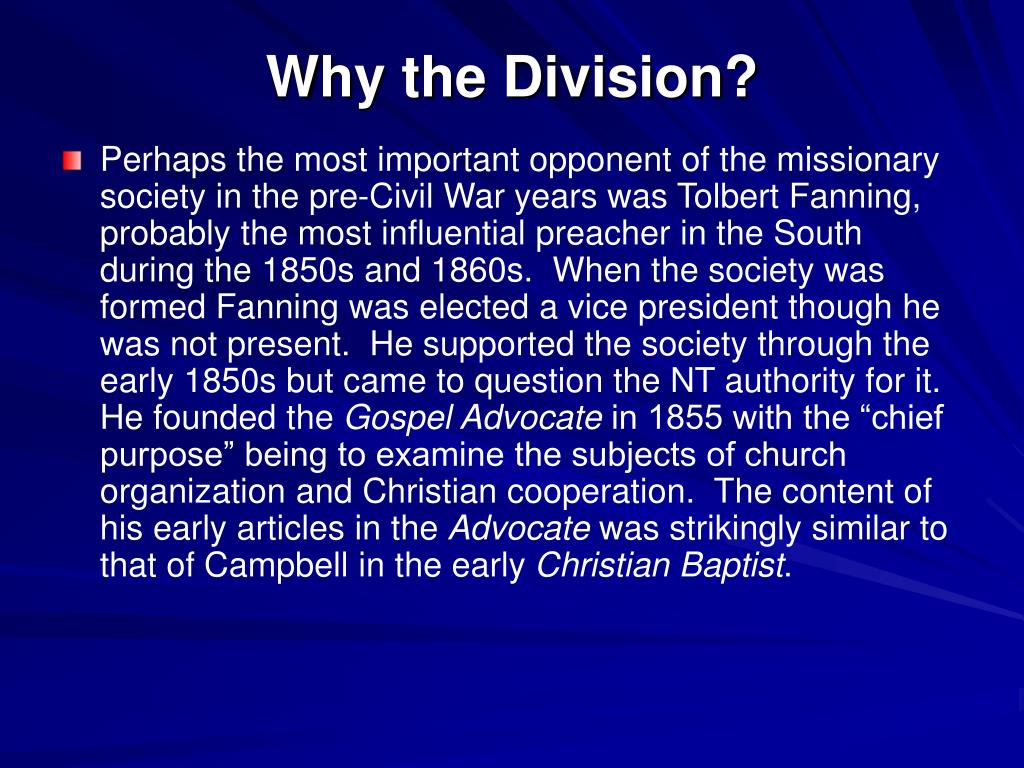 Why the Division?

Perhaps the most important opponent of the missionary society in the pre-Civil War years was Tolbert Fanning, probably the most influential preacher in the South during the 1850s and 1860s. When the society was formed Fanning was elected a vice president though he was not present. He supported the society through the early 1850s but came to question the NT authority for it. He founded the Gospel Advocate in 1855 with the “chief purpose” being to examine the subjects of church organization and Christian cooperation. The content of his early articles in the Advocate was strikingly similar to that of Campbell in the early Christian Baptist.